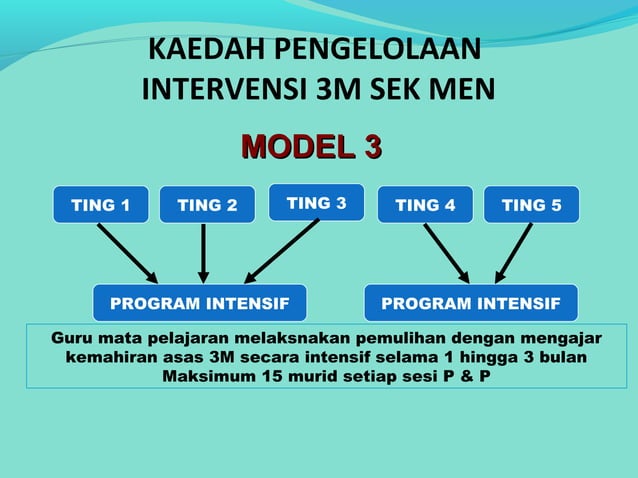 KAEDAH PENGELOLAAN INTERVENSI 3M SEK MEN

MODEL 3

TING 1

TING 2

TING 3

TING 4

TING 5

PROGRAM INTENSIF

PROGRAM INTENSIF

Guru mata pelajaran melaksnakan pemulihan dengan mengajar kemahiran asas 3M secara intensif selama 1 hingga 3 bulan Maksimum 15 murid setiap sesi P & P